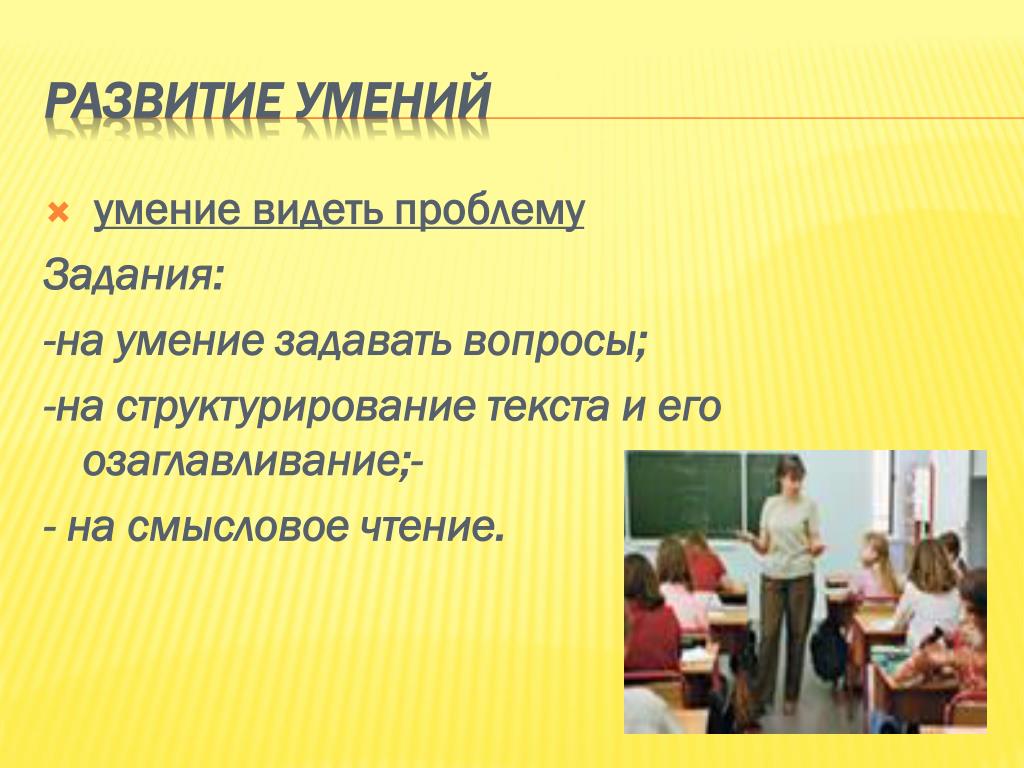 РАЗВИТИЕ УМЕНИЙ

умение видеть проблему

Задания:

-на умение задавать вопросы;

-на структурирование текста и его озаглавливание;-

- на смысловое чтение.